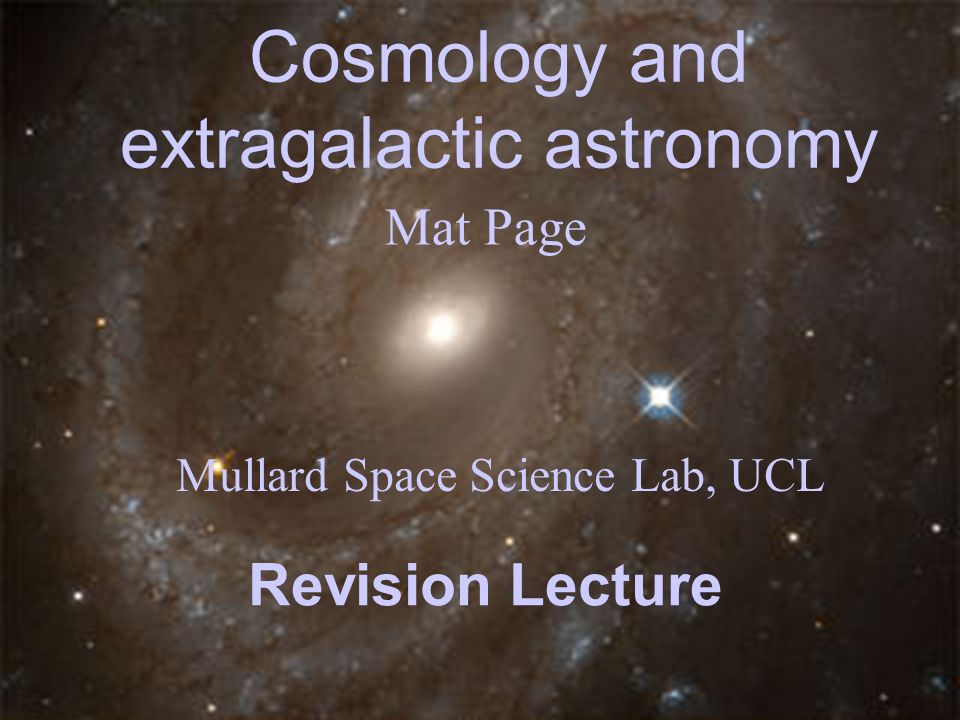 Cosmology and extragalactic astronomy

Mat Page

Mullard Space Science Lab, UCL

Revision Lecture